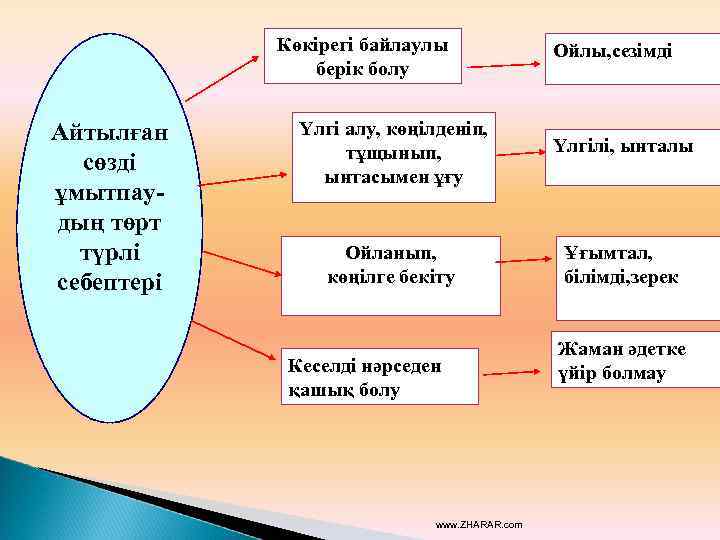 Айтылған сөзді ұмытпаудың төрт түрлі себептері

Көкірегі байлаулы берік болу

Ойлы,сезімді

Үлгі алу, көңілденіп, тұщынып, ынтасымен ұғу

Үлгілі, ынталы

Ойланып, көңілге бекіту

Ұғымтал, білімді,зерек

Кеселді нәрседен қашық болу

Жаман әдетке үйір болмау

www.ZHARAR.com